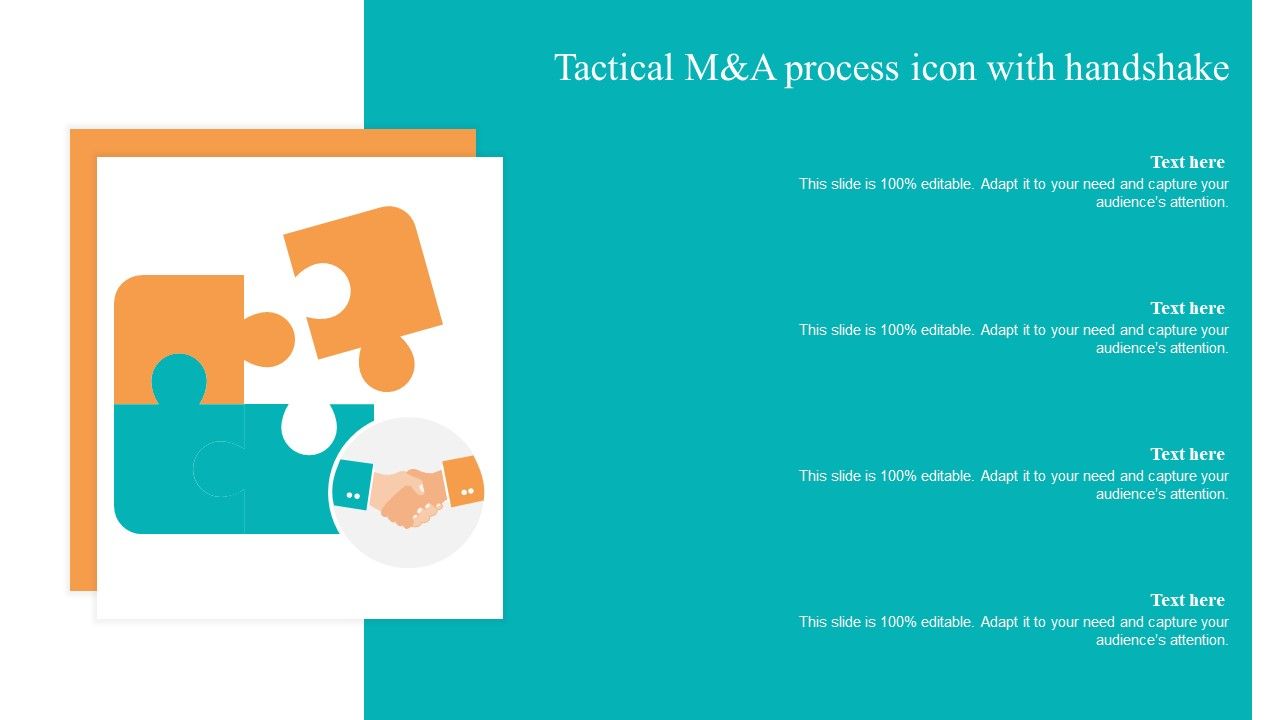 Tactical M&A process icon with handshake

Text here
This slide is 100% editable. Adapt it to your need and capture your audience's attention.

Text here
This slide is 100% editable. Adapt it to your need and capture your audience's attention.

Text here
This slide is 100% editable. Adapt it to your need and capture your audience's attention.

Text here
This slide is 100% editable. Adapt it to your need and capture your audience's attention.